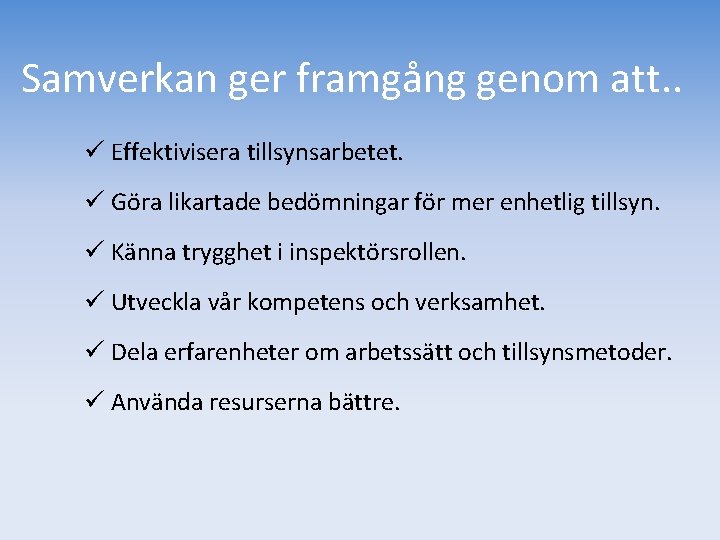 Samverkan ger framgång genom att..

✓ Effektivisera tillsynsarbetet.

✓ Göra likartade bedömningar för mer enhetlig tillsyn.

✓ Känna trygghet i inspektörsrollen.

✓ Utveckla vår kompetens och verksamhet.

✓ Dela erfarenheter om arbetssätt och tillsynsmetoder.

✓ Använda resurserna bättre.